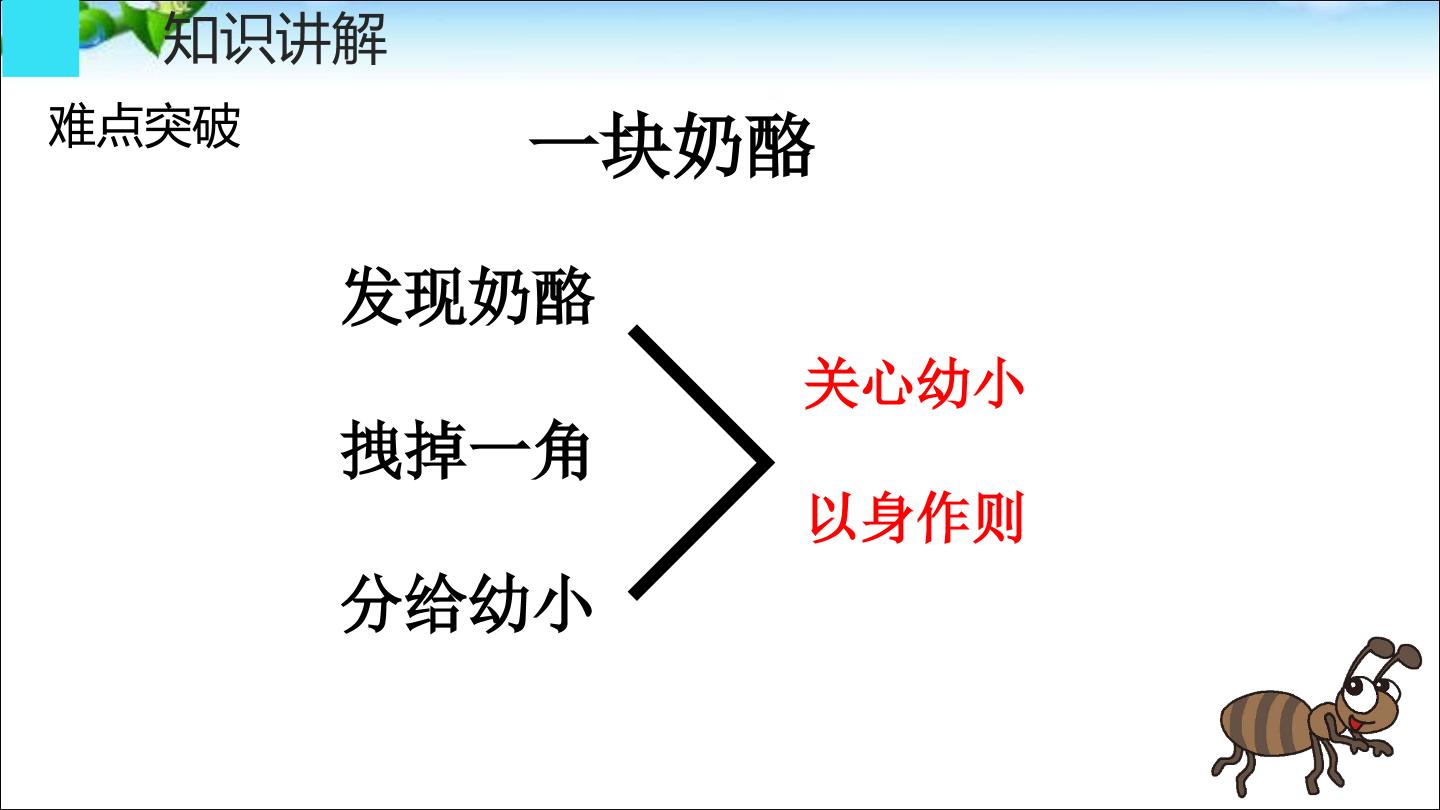 知识讲解

难点突破

一块奶酪

发现奶酪

拽掉一角

分给幼小

关心幼小

以身作则